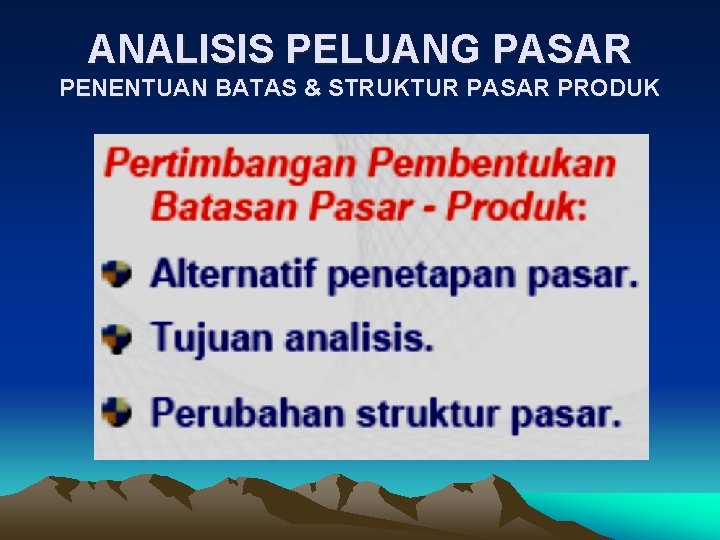 ANALISIS PELUANG PASAR
PENENTUAN BATAS & STRUKTUR PASAR PRODUK

Pertimbangan Pembentukan Batasan Pasar - Produk:

Alternatif penetapan pasar.

Tujuan analisis.

Perubahan struktur pasar.